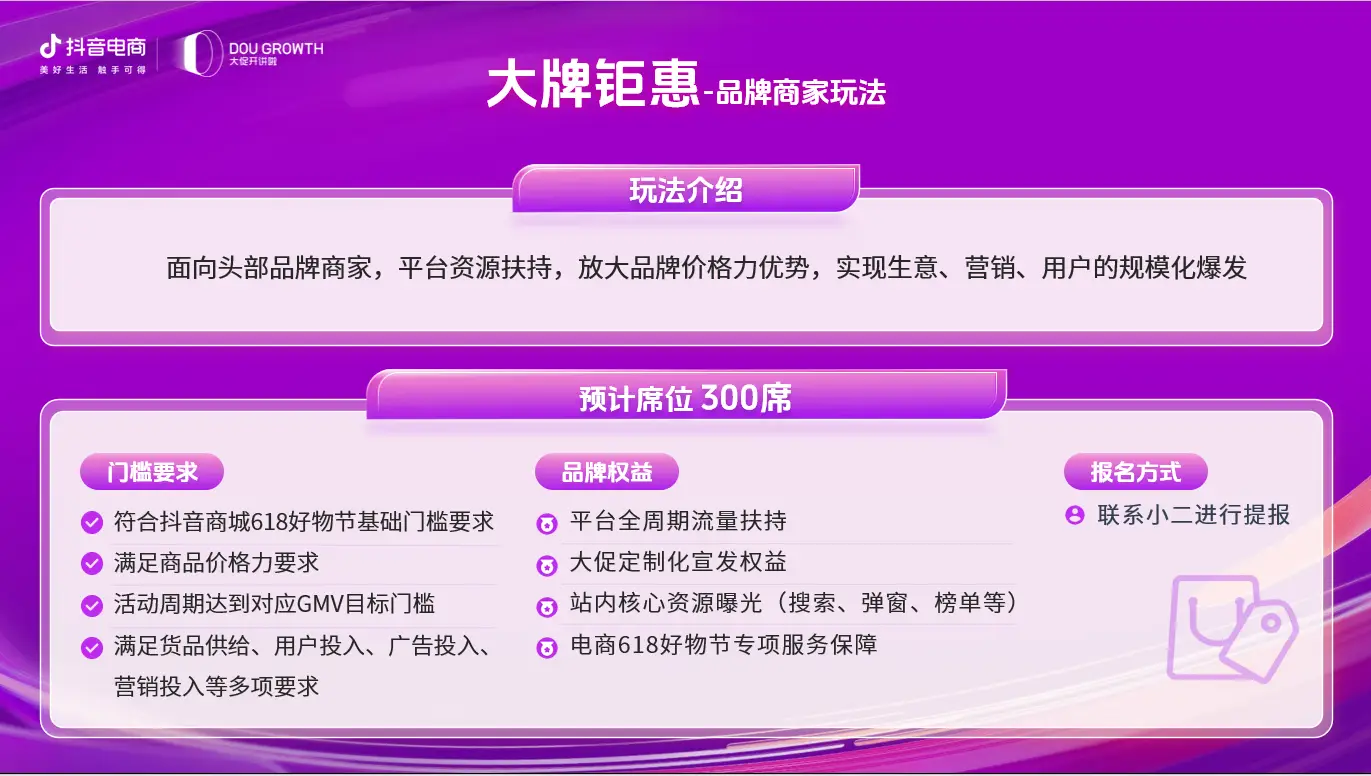 抖音电商
美好生活 触手可得
DOU GROWTH
大促开讲啦

大牌钜惠-品牌商家玩法

玩法介绍

面向头部品牌商家，平台资源扶持，放大品牌价格力优势，实现生意、营销、用户的规模化爆发

预计席位 300席

门槛要求
符合抖音商城618好物节基础门槛要求
满足商品价格力要求
活动周期达到对应GMV目标门槛
满足货品供给、用户投入、广告投入、营销投入等多项要求

品牌权益
平台全周期流量扶持
大促定制化宣发权益
站内核心资源曝光（搜索、弹窗、榜单等）
电商618好物节专项服务保障

报名方式
联系小二进行提报